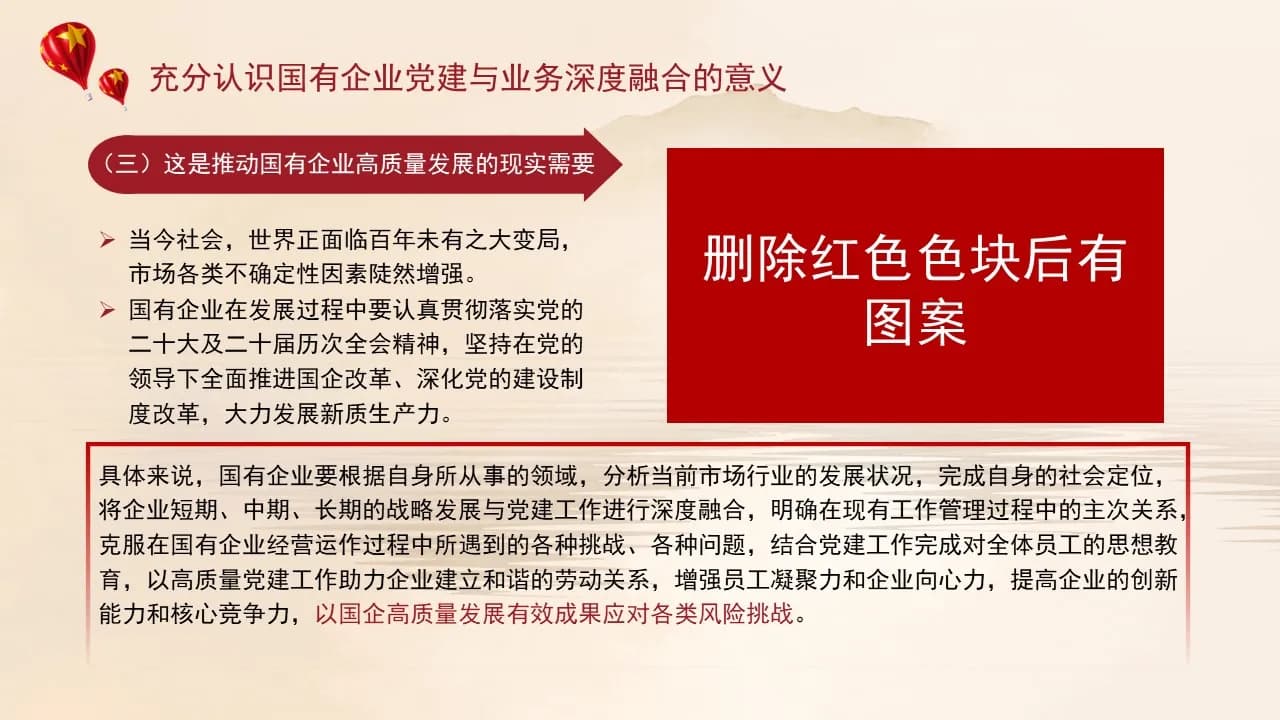 充分认识国有企业党建与业务深度融合的意义

（三）这是推动国有企业高质量发展的现实需要

➢ 当今社会，世界正面临百年未有之大变局，市场各类不确定性因素陡然增强。

➢ 国有企业在发展过程中要认真贯彻落实党的二十大及二十届历次全会精神，坚持在党的领导下全面推进国企改革、深化党的建设制度改革，大力发展新质生产力。

删除红色色块后有图案

具体来说，国有企业要根据自身所从事的领域，分析当前市场行业的发展状况，完成自身的社会定位，将企业短期、中期、长期的战略发展与党建工作进行深度融合，明确在现有工作管理过程中的主次关系，克服在国有企业经营运作过程中所遇到的各种挑战、各种问题，结合党建工作完成对全体员工的思想教育，以高质量党建工作助力企业建立和谐的劳动关系，增强员工凝聚力和企业向心力，提高企业的创新能力和核心竞争力，以国企高质量发展有效成果应对各类风险挑战。